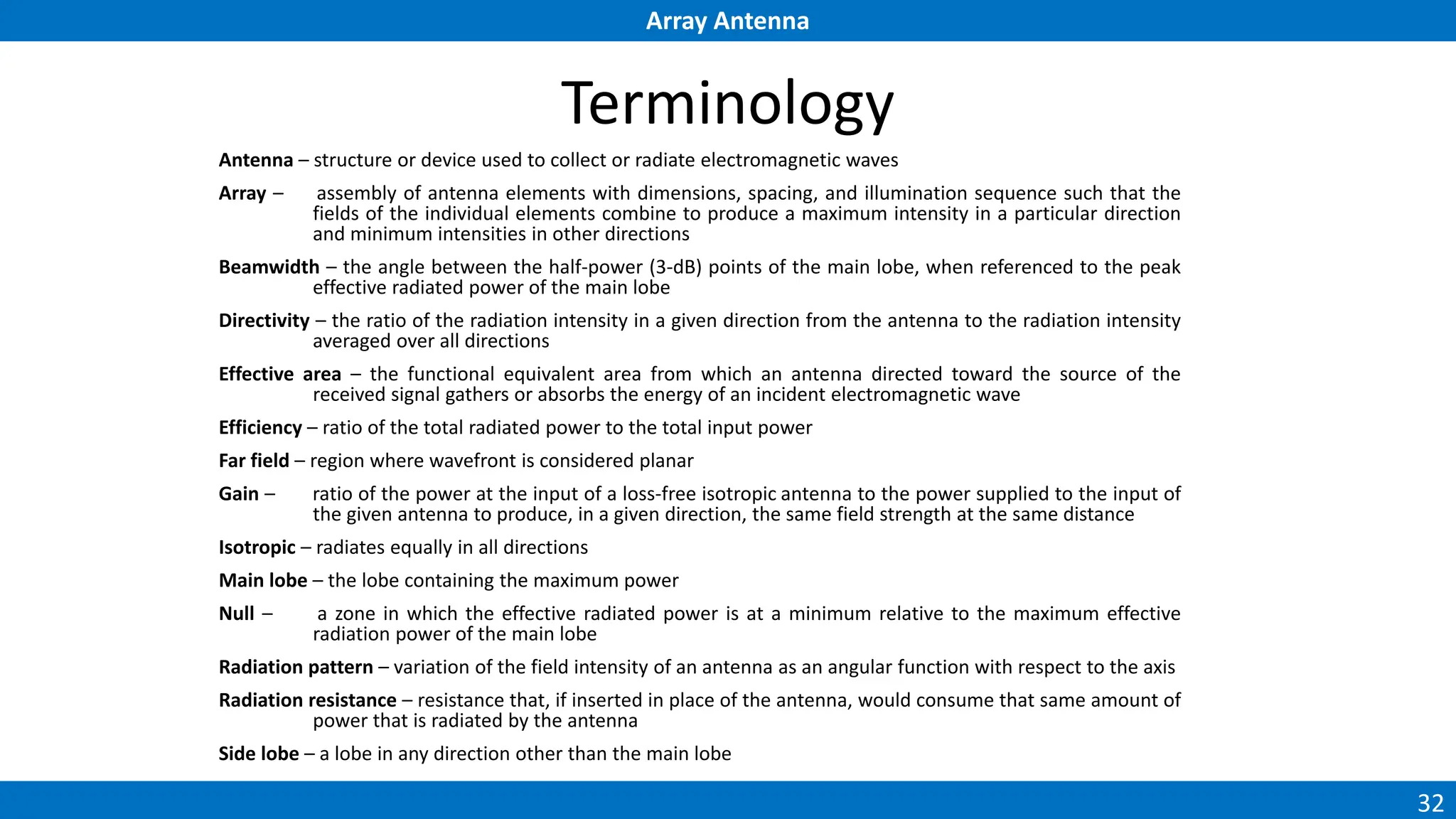 Array Antenna

Terminology

Antenna – structure or device used to collect or radiate electromagnetic waves

Array – assembly of antenna elements with dimensions, spacing, and illumination sequence such that the fields of the individual elements combine to produce a maximum intensity in a particular direction and minimum intensities in other directions

Beamwidth – the angle between the half-power (3-dB) points of the main lobe, when referenced to the peak effective radiated power of the main lobe

Directivity – the ratio of the radiation intensity in a given direction from the antenna to the radiation intensity averaged over all directions

Effective area – the functional equivalent area from which an antenna directed toward the source of the received signal gathers or absorbs the energy of an incident electromagnetic wave

Efficiency – ratio of the total radiated power to the total input power

Far field – region where wavefront is considered planar

Gain – ratio of the power at the input of a loss-free isotropic antenna to the power supplied to the input of the given antenna to produce, in a given direction, the same field strength at the same distance

Isotropic – radiates equally in all directions

Main lobe – the lobe containing the maximum power

Null – a zone in which the effective radiated power is at a minimum relative to the maximum effective radiation power of the main lobe

Radiation pattern – variation of the field intensity of an antenna as an angular function with respect to the axis

Radiation resistance – resistance that, if inserted in place of the antenna, would consume that same amount of power that is radiated by the antenna

Side lobe – a lobe in any direction other than the main lobe

32